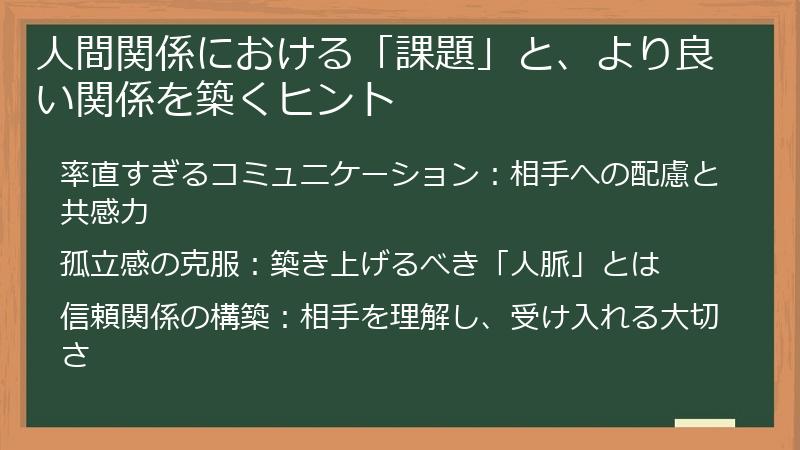 人間関係における「課題」と、より良い関係を築くヒント

率直すぎるコミュニケーション：相手への配慮と共感力

孤立感の克服：築き上げるべき「人脈」とは

信頼関係の構築：相手を理解し、受け入れる大切さ